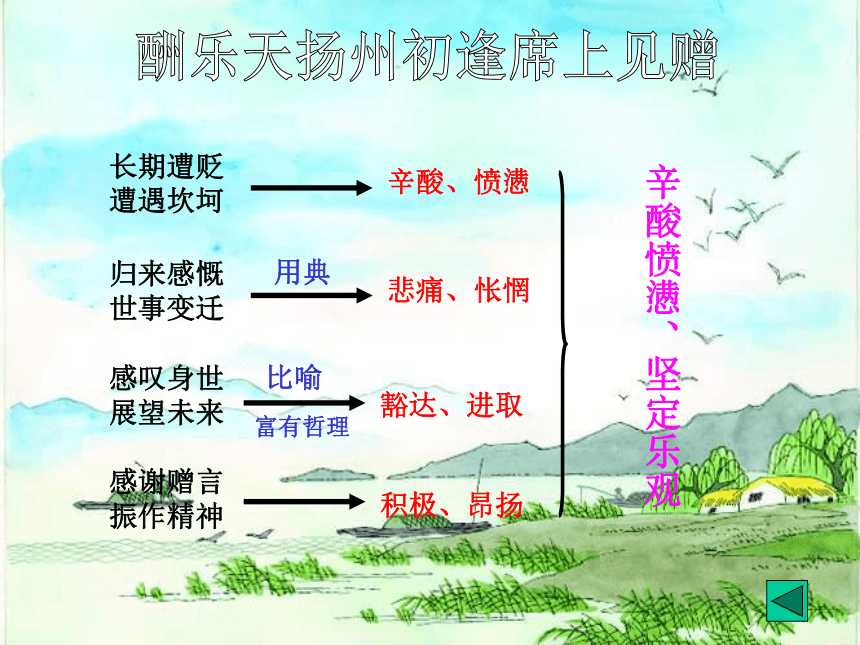 酬乐天扬州初逢席上见赠

长期遭贬
遭遇坎坷

辛酸、愤懑

归来感慨
世事变迁

用典

悲痛、怅惘

感叹身世
展望未来

比喻

富有哲理

豁达、进取

感谢赠言
振作精神

积极、昂扬

辛酸愤懑、坚定乐观